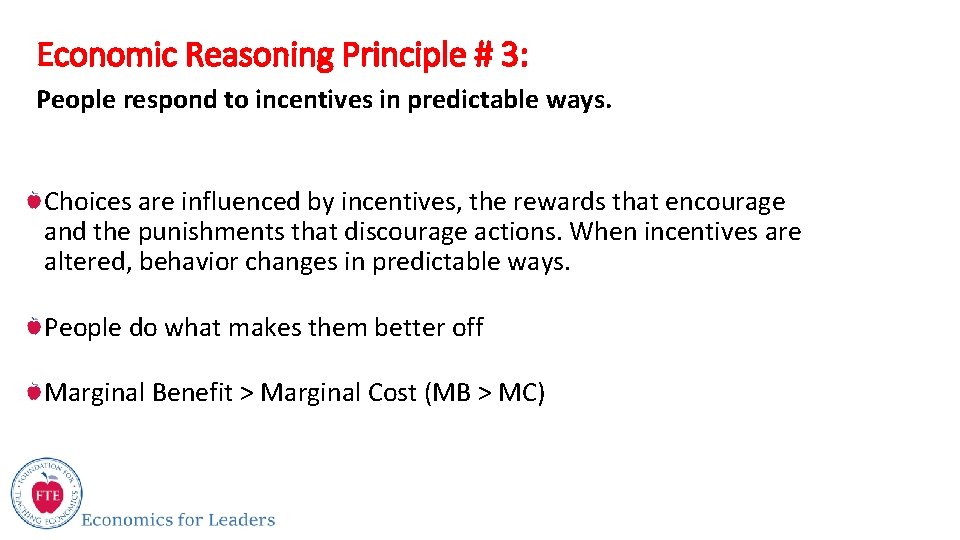 Economic Reasoning Principle # 3:
People respond to incentives in predictable ways.

Choices are influenced by incentives, the rewards that encourage and the punishments that discourage actions. When incentives are altered, behavior changes in predictable ways.

People do what makes them better off

Marginal Benefit > Marginal Cost (MB > MC)

FOUNDATION FOR TEACHING ECONOMICS
FTE
Economics for Leaders